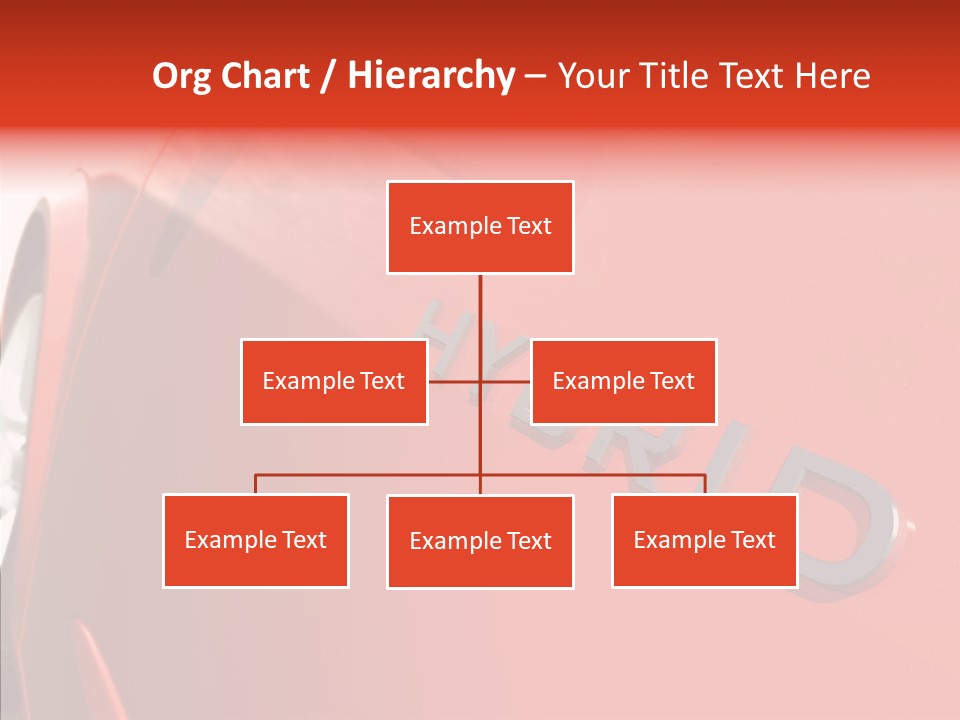 Org Chart / Hierarchy – Your Title Text Here

Example Text

Example Text

Example Text

Example Text

Example Text

Example Text

HYBRID